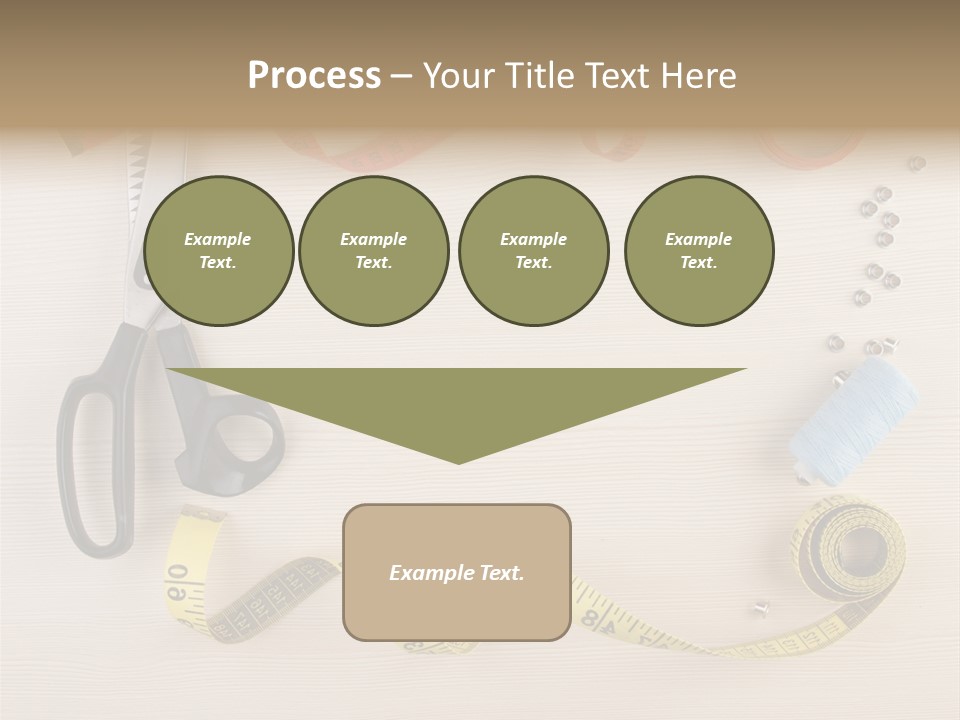 Process – Your Title Text Here

Example Text.

Example Text.

Example Text.

Example Text.

Example Text.